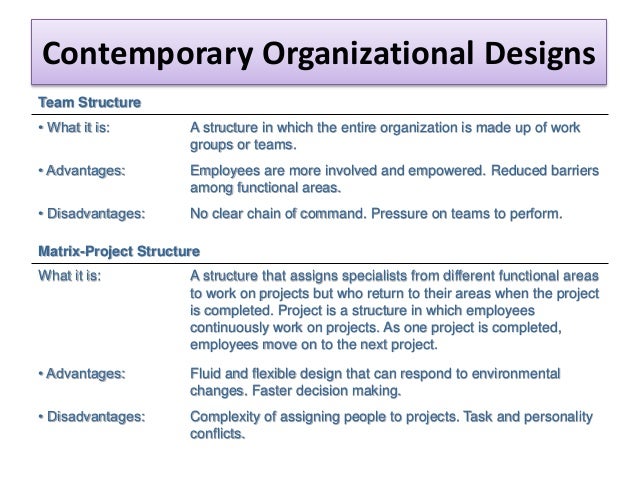 Contemporary Organizational Designs

Team Structure

| | |
|---|---|
| • What it is: | A structure in which the entire organization is made up of work groups or teams. |
| • Advantages: | Employees are more involved and empowered. Reduced barriers among functional areas. |
| • Disadvantages: | No clear chain of command. Pressure on teams to perform. |

Matrix-Project Structure

| | |
|---|---|
| What it is: | A structure that assigns specialists from different functional areas to work on projects but who return to their areas when the project is completed. Project is a structure in which employees continuously work on projects. As one project is completed, employees move on to the next project. |
| • Advantages: | Fluid and flexible design that can respond to environmental changes. Faster decision making. |
| • Disadvantages: | Complexity of assigning people to projects. Task and personality conflicts. |